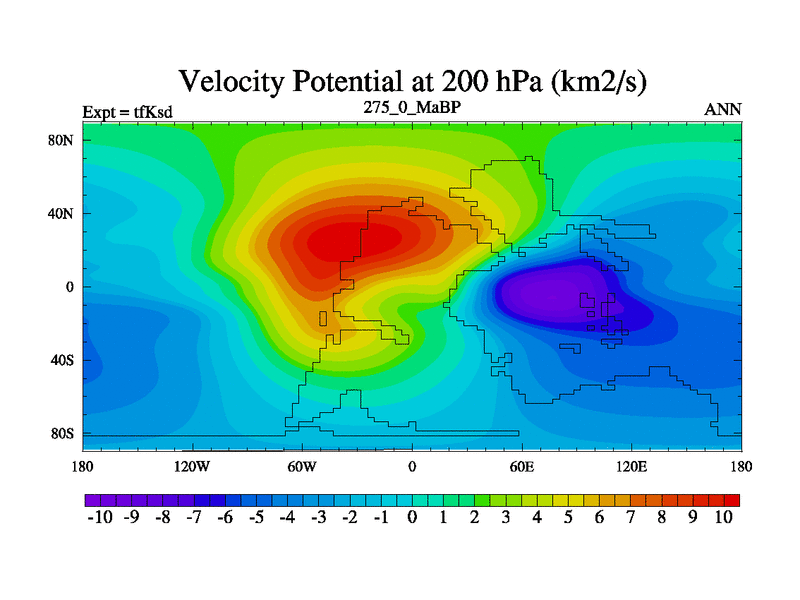 Velocity Potential at 200 hPa (km2/s)

Expt = tfKsd

275_0_MaBP

ANN

80N
40N
0
40S
80S

180
120W
60W
0
60E
120E
180

-10 -9 -8 -7 -6 -5 -4 -3 -2 -1 0 1 2 3 4 5 6 7 8 9 10